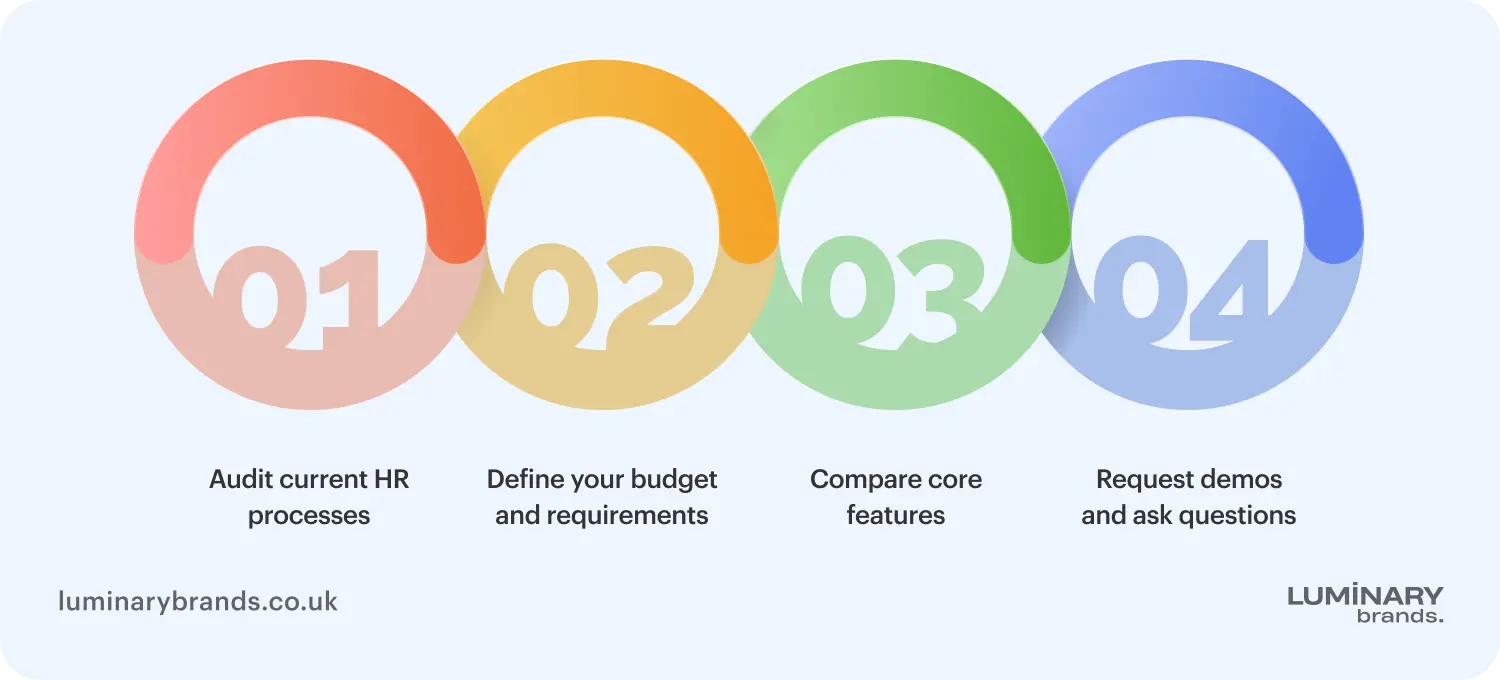 01

02

03

04

Audit current HR processes

Define your budget and requirements

Compare core features

Request demos and ask questions

luminarybrands.co.uk

LUMINARY brands.